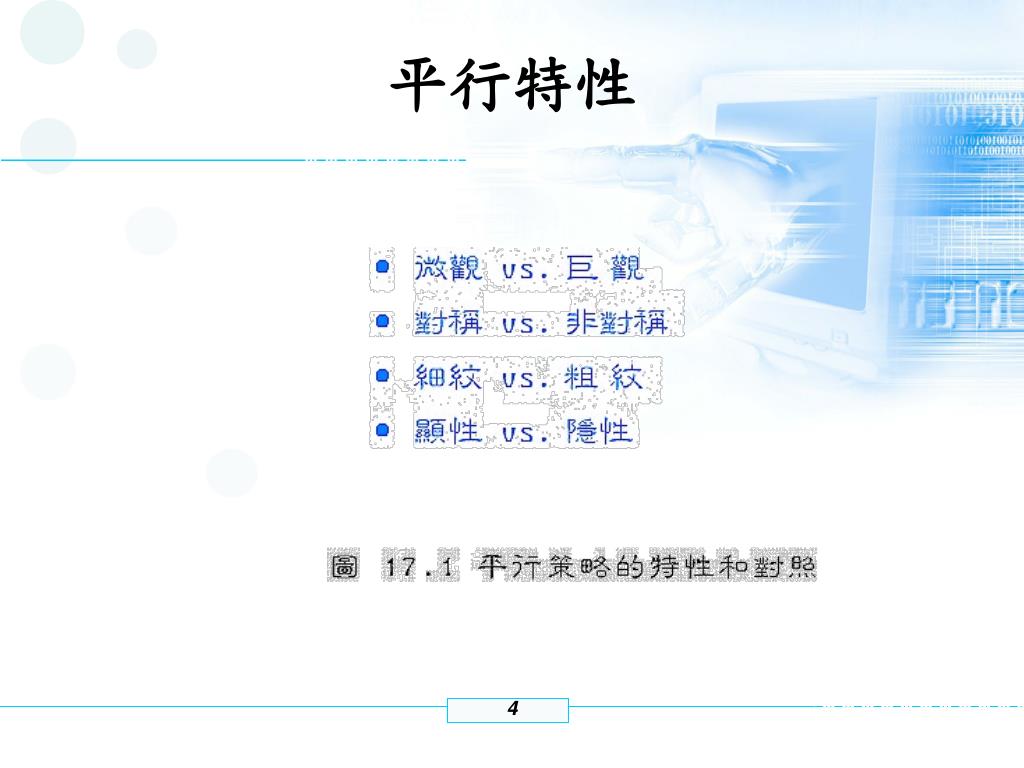 平行特性

- 微觀 vs. 巨觀
- 對稱 vs. 非對稱
- 細紋 vs. 粗紋
- 顯性 vs. 隱性

圖 17.1 平行策略的特性和對照

4